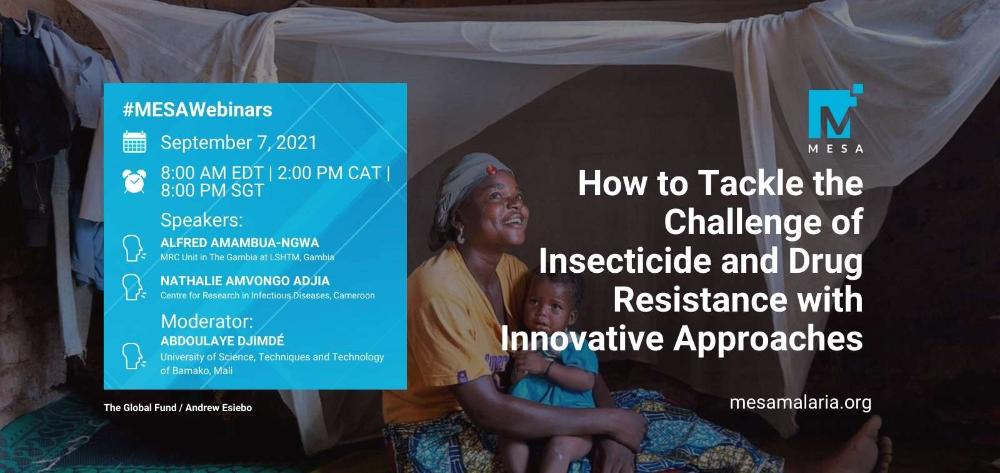 #MESAWebinars

September 7, 2021

8:00 AM EDT | 2:00 PM CAT | 8:00 PM SGT

Speakers:

ALFRED AMAMBUA-NGWA
MRC Unit in The Gambia at LSHTM, Gambia

NATHALIE AMVONGO ADJIA
Centre for Research in Infectious Diseases, Cameroon

Moderator:

ABDOULAYE DJIMDÉ
University of Science, Techniques and Technology of Bamako, Mali

The Global Fund / Andrew Esiebo

MESA

How to Tackle the Challenge of Insecticide and Drug Resistance with Innovative Approaches

mesamalaria.org